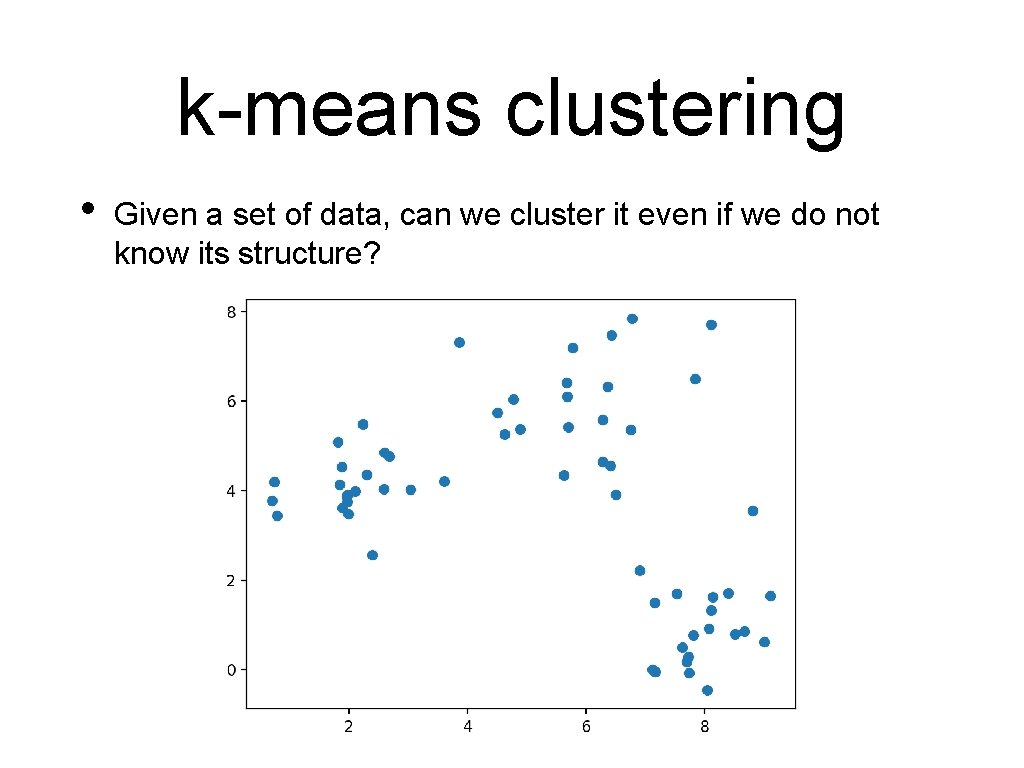 k-means clustering

• Given a set of data, can we cluster it even if we do not know its structure?

8
6
4
2
0
2
4
6
8